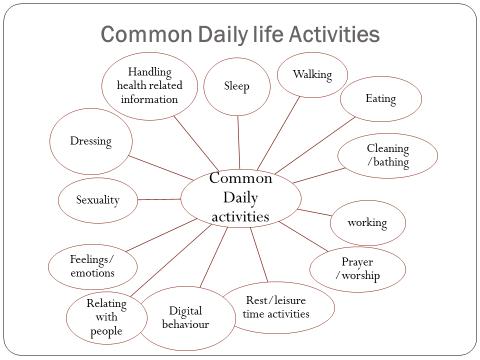 Common Daily life Activities

Common Daily activities

Handling health related information

Sleep

Walking

Eating

Cleaning /bathing

working

Prayer /worship

Rest/leisure time activities

Digital behaviour

Relating with people

Feelings/ emotions

Sexuality

Dressing